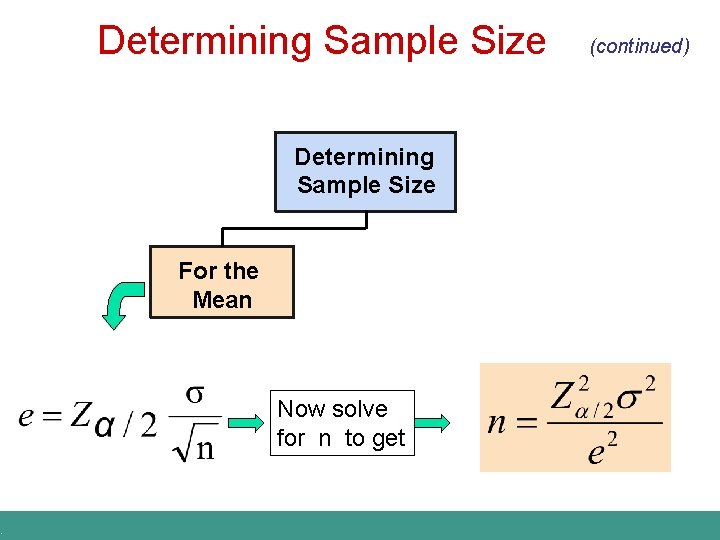 Determining Sample Size (continued)

Determining Sample Size

For the Mean

$e = Z_{\alpha/2} \frac{\sigma}{\sqrt{n}}$

Now solve for n to get

$n = \frac{Z_{\alpha/2}^2 \sigma^2}{e^2}$